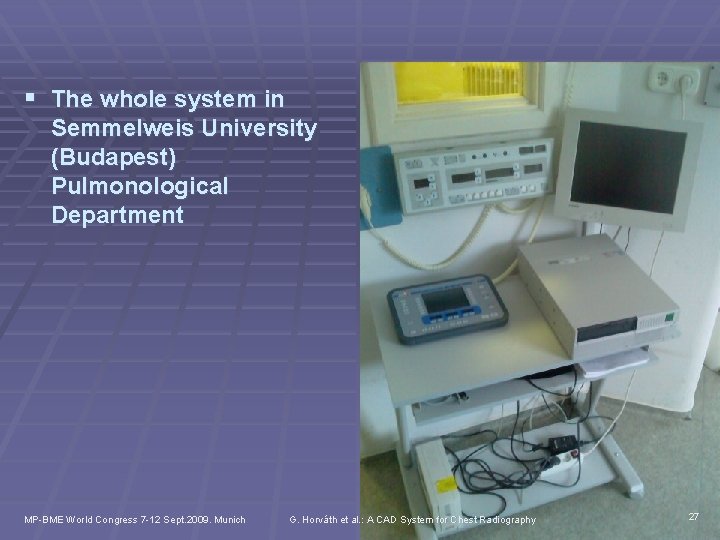 ▪ The whole system in Semmelweis University (Budapest) Pulmonological Department

MP-BME World Congress 7-12 Sept.2009. Munich

G. Horváth et al.: A CAD System for Chest Radiography

27